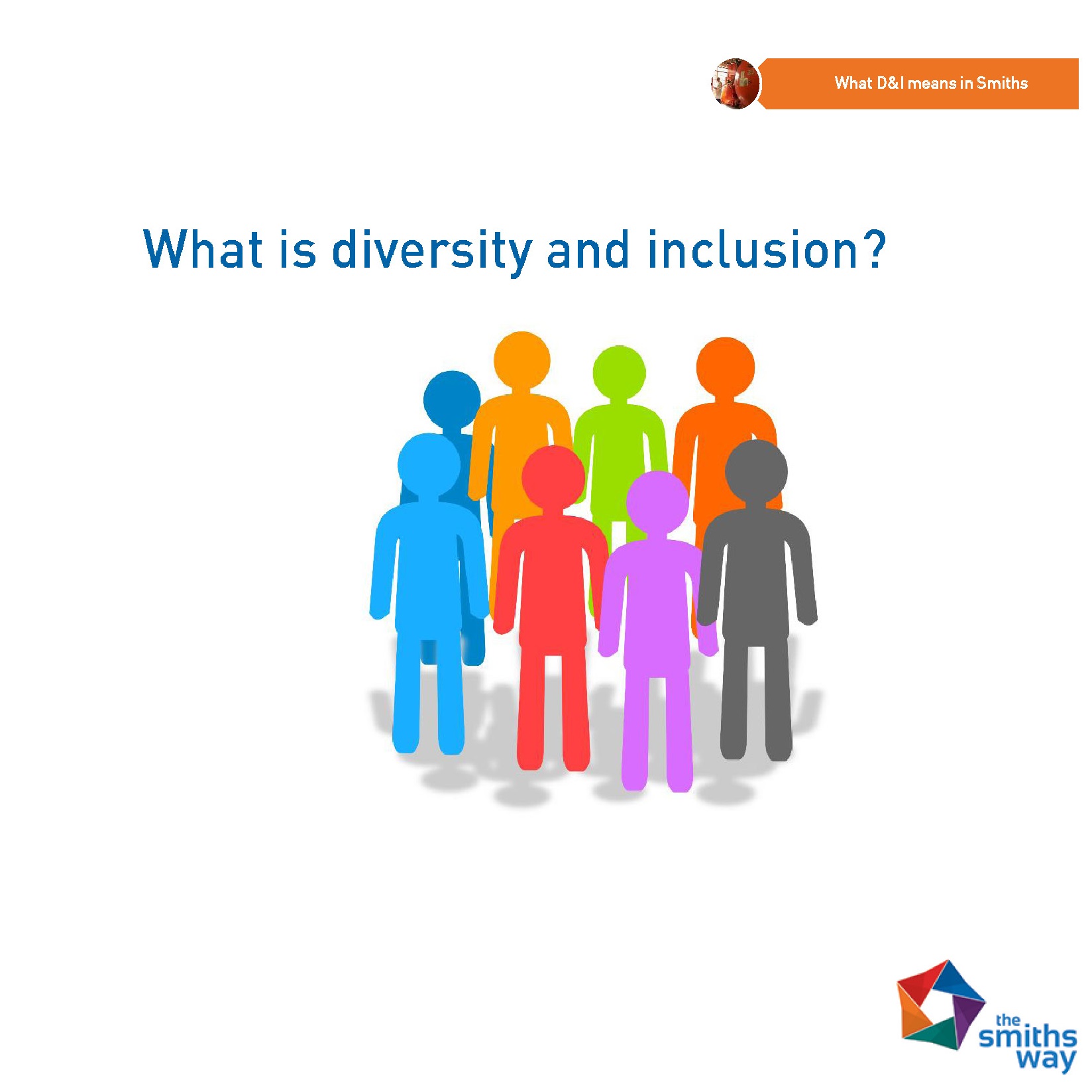 What D&I means in Smiths

What is diversity and inclusion?

the smiths way